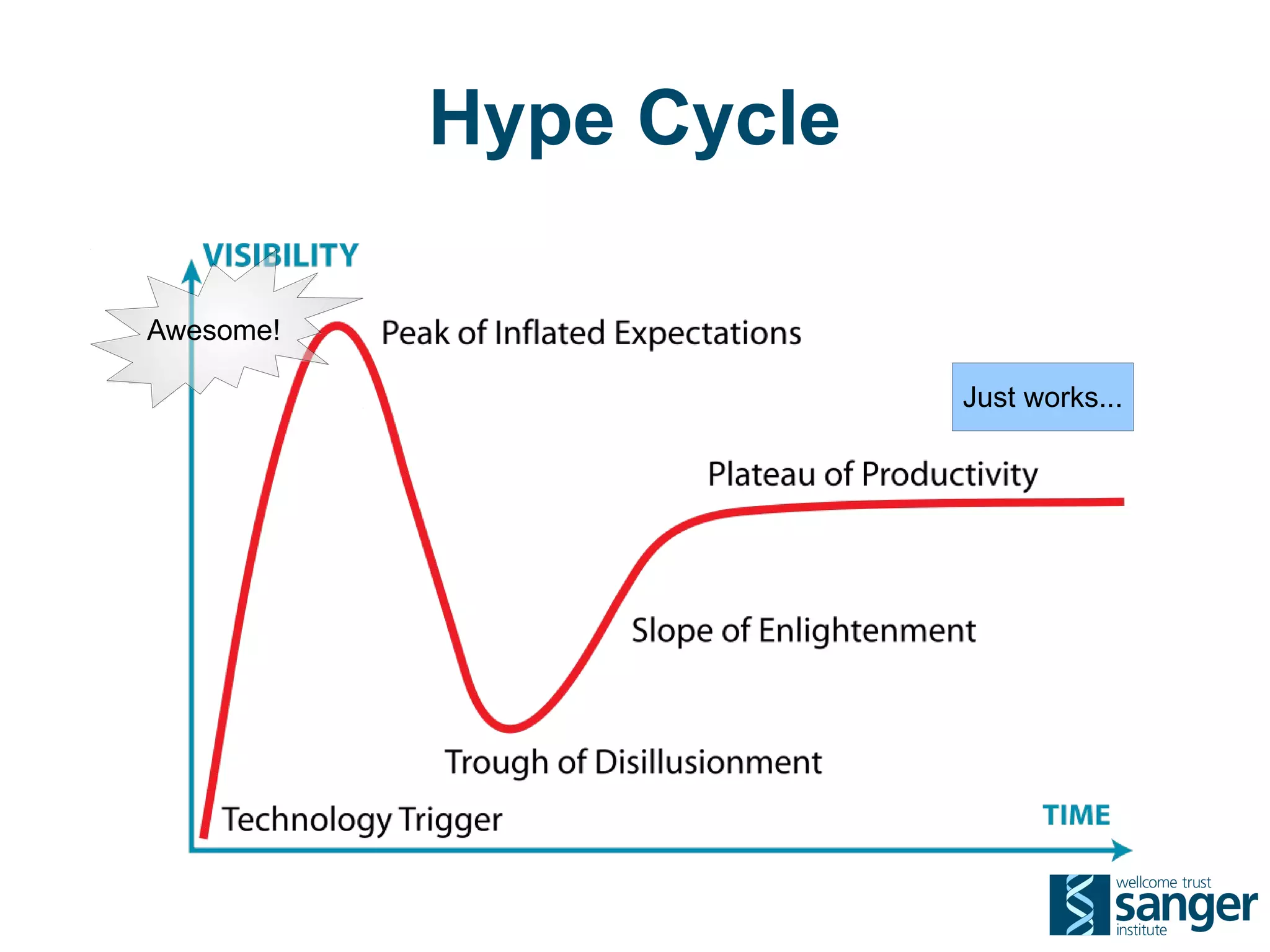 Hype Cycle

VISIBILITY

Awesome!

Peak of Inflated Expectations

Just works...

Plateau of Productivity

Slope of Enlightenment

Trough of Disillusionment

Technology Trigger

TIME

wellcome trust
sanger
institute